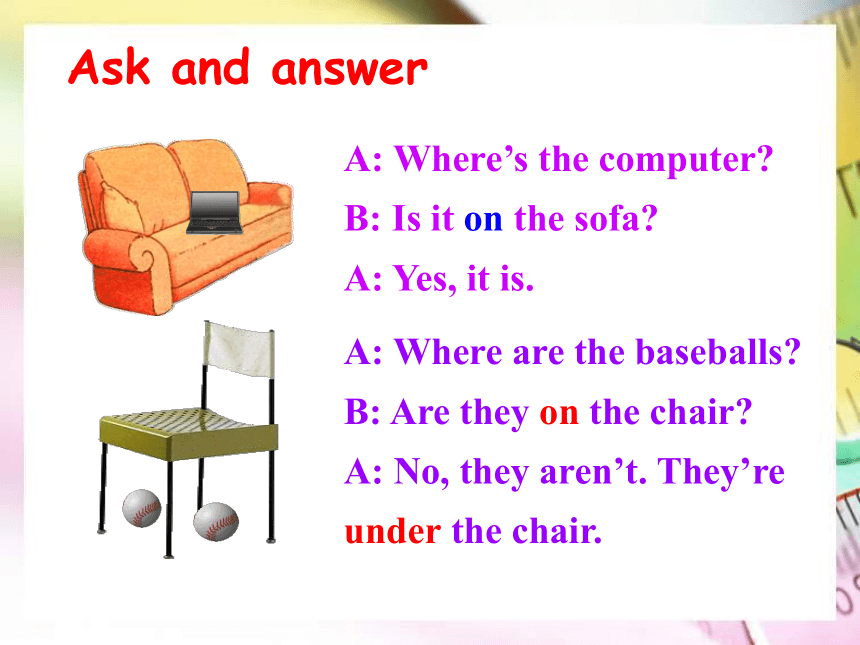 Ask and answer

A: Where’s the computer?
B: Is it on the sofa?
A: Yes, it is.

A: Where are the baseballs?
B: Are they on the chair?
A: No, they aren’t. They’re under the chair.